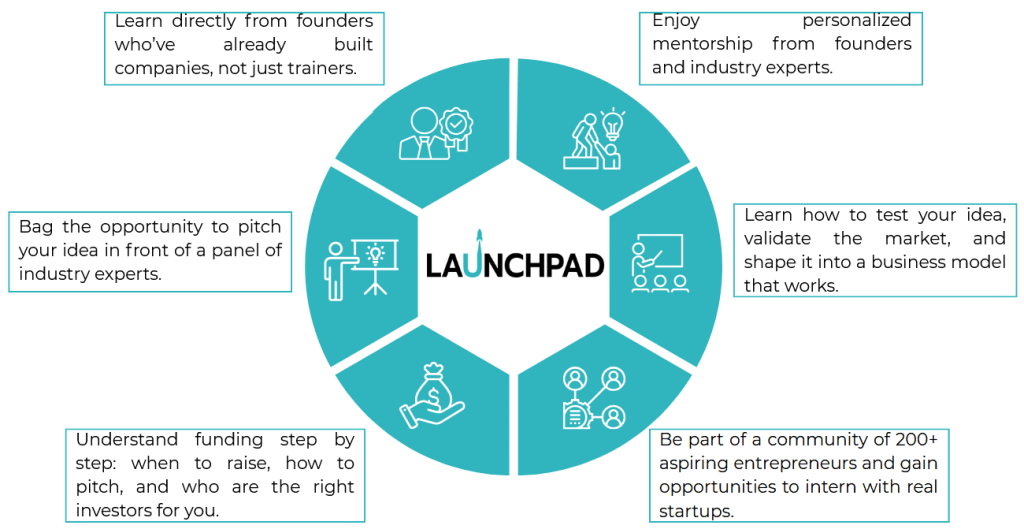 Learn directly from founders who've already built companies, not just trainers.

Enjoy personalized mentorship from founders and industry experts.

Bag the opportunity to pitch your idea in front of a panel of industry experts.

LAUNCHPAD

Learn how to test your idea, validate the market, and shape it into a business model that works.

Understand funding step by step: when to raise, how to pitch, and who are the right investors for you.

Be part of a community of 200+ aspiring entrepreneurs and gain opportunities to intern with real startups.